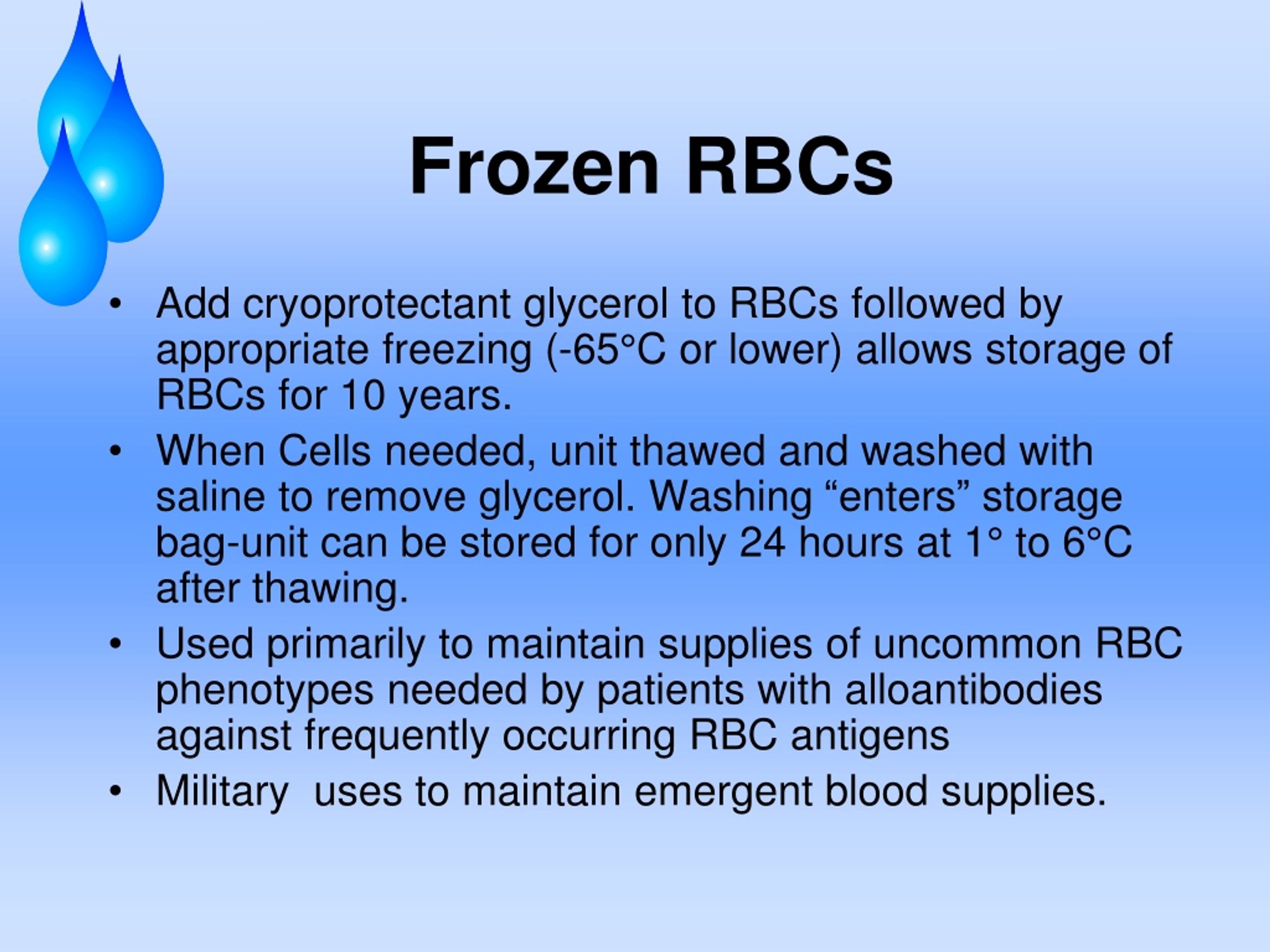 Frozen RBCs

• Add cryoprotectant glycerol to RBCs followed by appropriate freezing (-65°C or lower) allows storage of RBCs for 10 years.

• When Cells needed, unit thawed and washed with saline to remove glycerol. Washing “enters” storage bag-unit can be stored for only 24 hours at 1° to 6°C after thawing.

• Used primarily to maintain supplies of uncommon RBC phenotypes needed by patients with alloantibodies against frequently occurring RBC antigens

• Military uses to maintain emergent blood supplies.